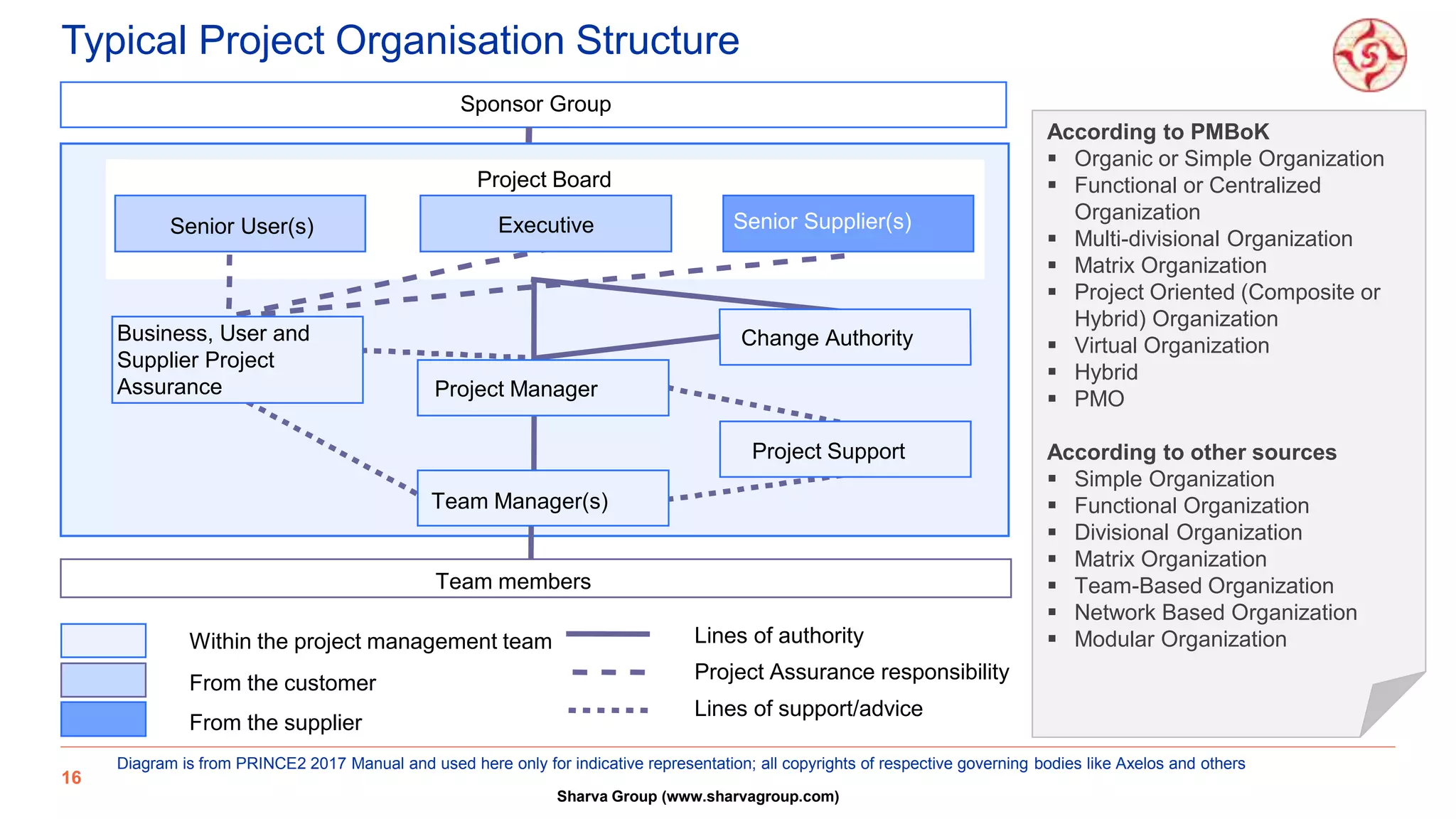 Typical Project Organisation Structure

Sponsor Group

Project Board

Senior User(s)

Executive

Senior Supplier(s)

Business, User and Supplier Project Assurance

Change Authority

Project Manager

Project Support

Team Manager(s)

Team members

Within the project management team

From the customer

From the supplier

Lines of authority

Project Assurance responsibility

Lines of support/advice

According to PMBoK
▪ Organic or Simple Organization
▪ Functional or Centralized Organization
▪ Multi-divisional Organization
▪ Matrix Organization
▪ Project Oriented (Composite or Hybrid) Organization
▪ Virtual Organization
▪ Hybrid
▪ PMO

According to other sources
▪ Simple Organization
▪ Functional Organization
▪ Divisional Organization
▪ Matrix Organization
▪ Team-Based Organization
▪ Network Based Organization
▪ Modular Organization

16

Diagram is from PRINCE2 2017 Manual and used here only for indicative representation; all copyrights of respective governing bodies like Axelos and others

Sharva Group (www.sharvagroup.com)